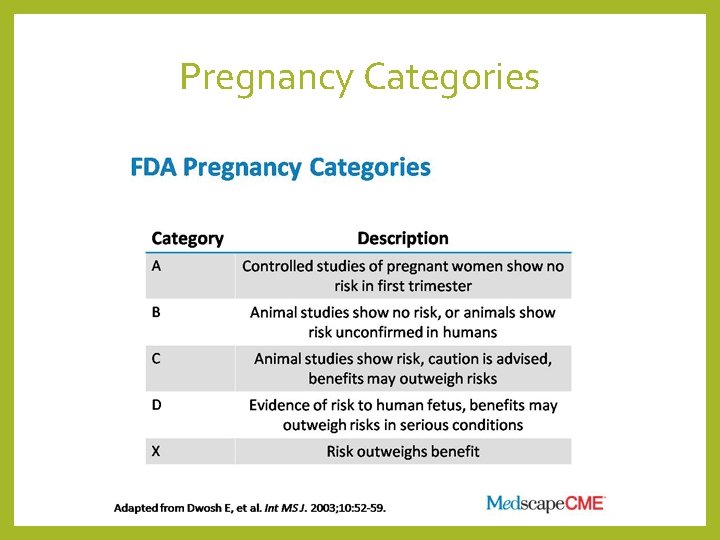 Pregnancy Categories

FDA Pregnancy Categories

| Category | Description |
|---|---|
| A | Controlled studies of pregnant women show no risk in first trimester |
| B | Animal studies show no risk, or animals show risk unconfirmed in humans |
| C | Animal studies show risk, caution is advised, benefits may outweigh risks |
| D | Evidence of risk to human fetus, benefits may outweigh risks in serious conditions |
| X | Risk outweighs benefit |

Adapted from Dwosh E, et al. Int MS J. 2003;10:52-59.

MedscapeCME